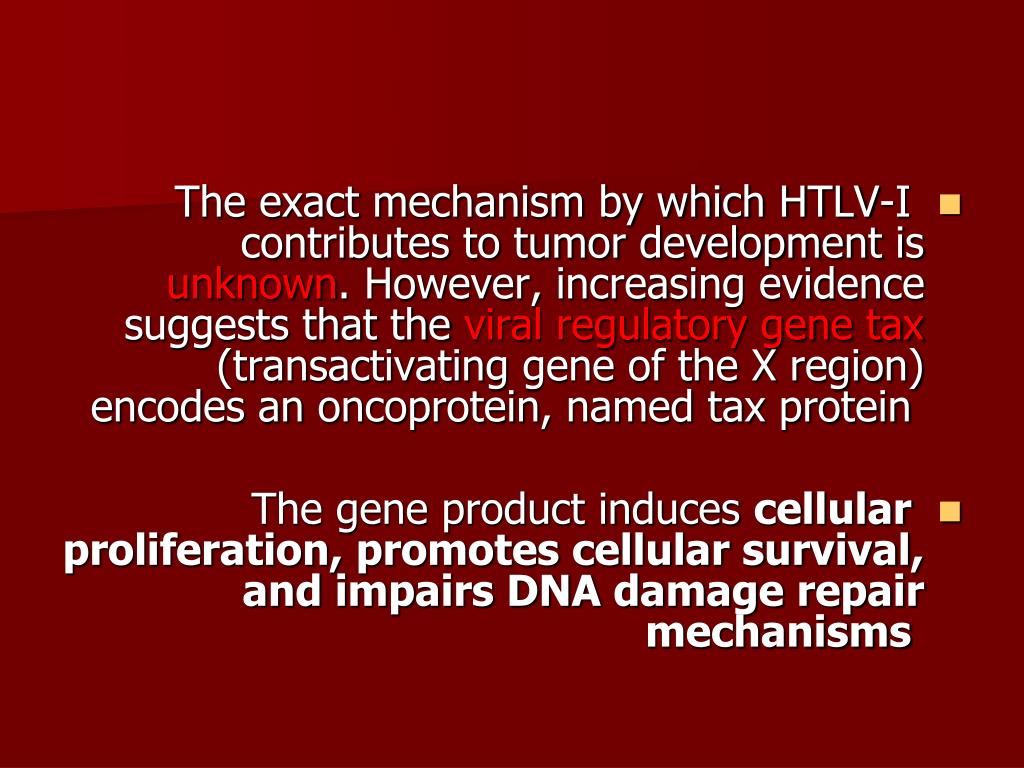 The exact mechanism by which HTLV-I contributes to tumor development is unknown. However, increasing evidence suggests that the viral regulatory gene tax (transactivating gene of the X region) encodes an oncoprotein, named tax protein

The gene product induces cellular proliferation, promotes cellular survival, and impairs DNA damage repair mechanisms